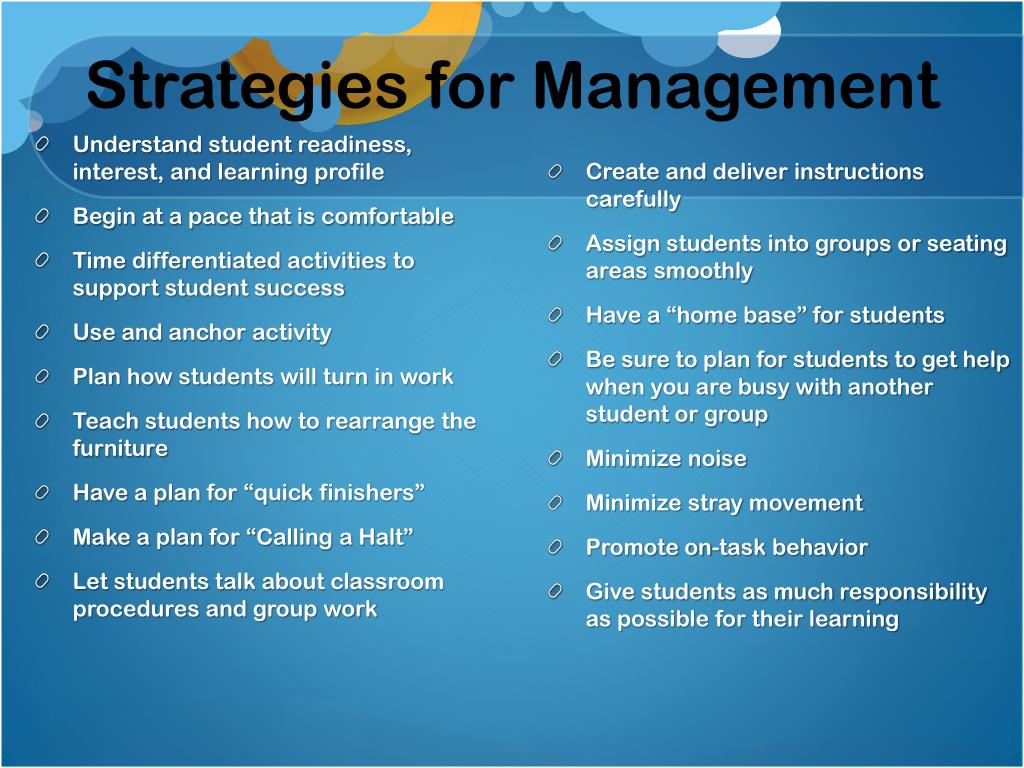 Strategies for Management

Understand student readiness, interest, and learning profile

Begin at a pace that is comfortable

Time differentiated activities to support student success

Use and anchor activity

Plan how students will turn in work

Teach students how to rearrange the furniture

Have a plan for “quick finishers”

Make a plan for “Calling a Halt”

Let students talk about classroom procedures and group work

Create and deliver instructions carefully

Assign students into groups or seating areas smoothly

Have a “home base” for students

Be sure to plan for students to get help when you are busy with another student or group

Minimize noise

Minimize stray movement

Promote on-task behavior

Give students as much responsibility as possible for their learning